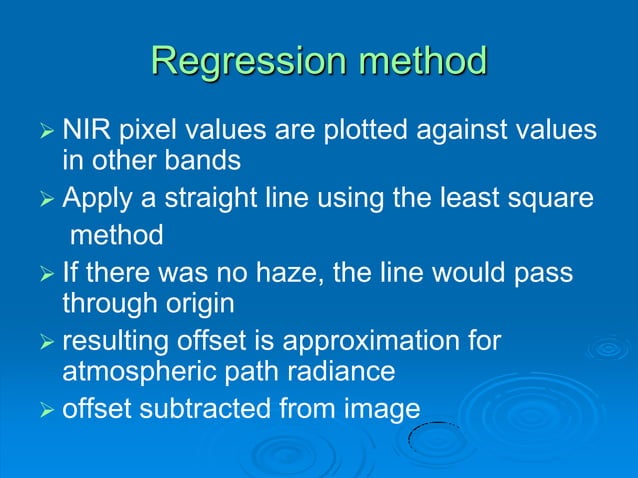 Regression method

➢ NIR pixel values are plotted against values in other bands

➢ Apply a straight line using the least square method

➢ If there was no haze, the line would pass through origin

➢ resulting offset is approximation for atmospheric path radiance

➢ offset subtracted from image